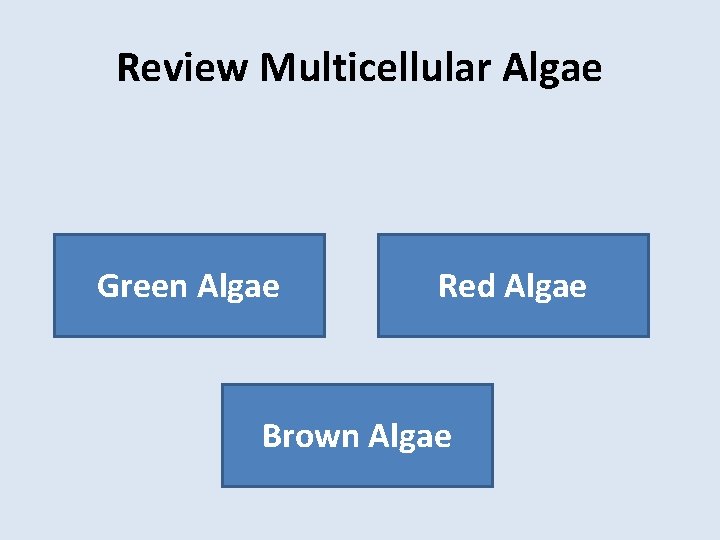 Review Multicellular Algae

Green Algae

Red Algae

Brown Algae